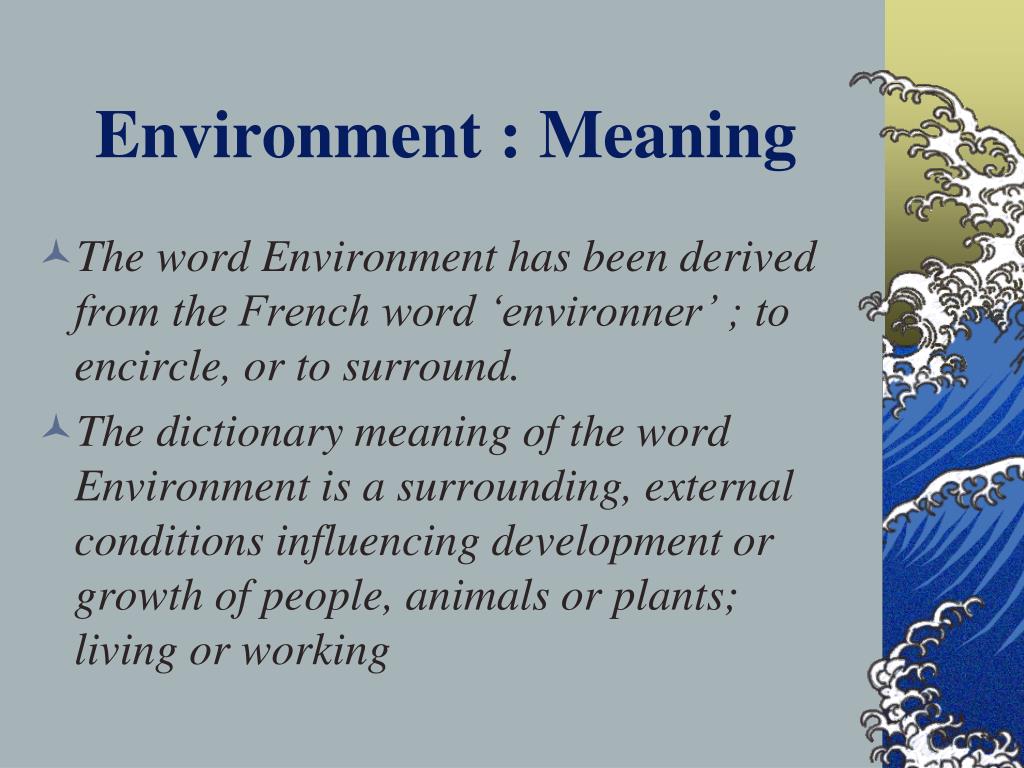 Environment : Meaning

The word Environment has been derived from the French word ‘environner’ ; to encircle, or to surround.

The dictionary meaning of the word Environment is a surrounding, external conditions influencing development or growth of people, animals or plants; living or working